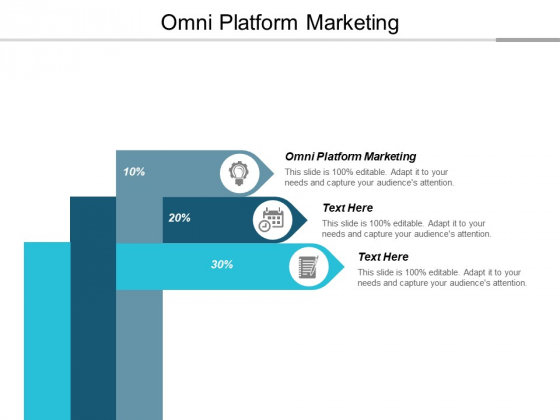 Omni Platform Marketing

10%

Omni Platform Marketing
This slide is 100% editable. Adapt it to your needs and capture your audience's attention.

20%

Text Here
This slide is 100% editable. Adapt it to your needs and capture your audience's attention.

30%

Text Here
This slide is 100% editable. Adapt it to your needs and capture your audience's attention.